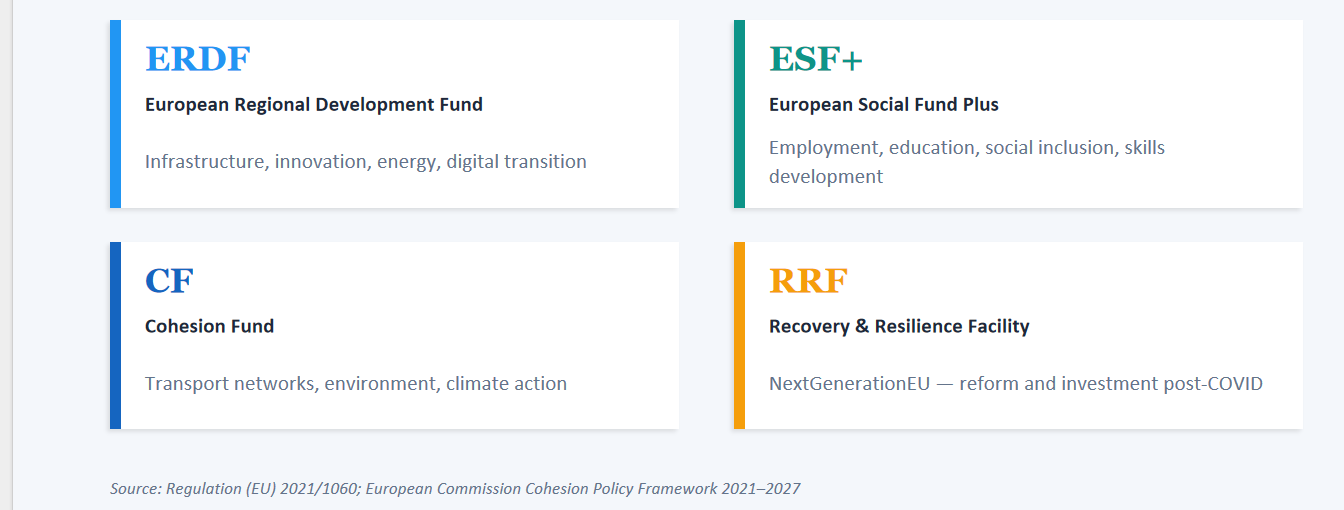 ERDF

European Regional Development Fund

Infrastructure, innovation, energy, digital transition

ESF+

European Social Fund Plus

Employment, education, social inclusion, skills development

CF

Cohesion Fund

Transport networks, environment, climate action

RRF

Recovery & Resilience Facility

NextGenerationEU — reform and investment post-COVID

Source: Regulation (EU) 2021/1060; European Commission Cohesion Policy Framework 2021–2027